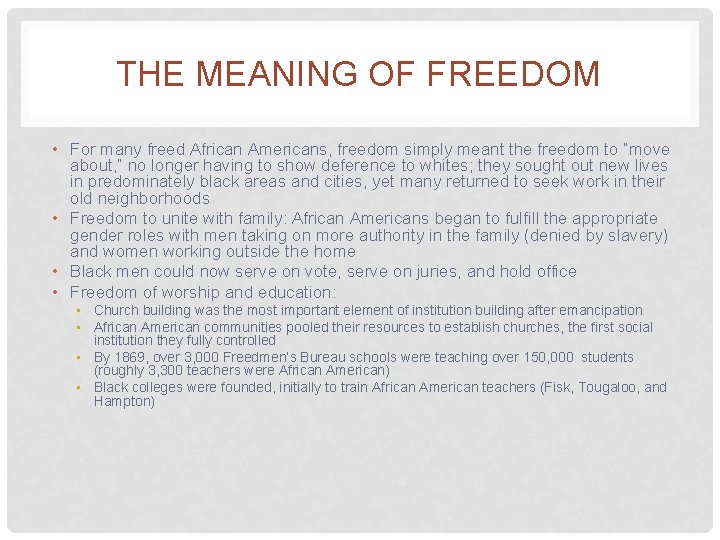 THE MEANING OF FREEDOM

• For many freed African Americans, freedom simply meant the freedom to "move about," no longer having to show deference to whites; they sought out new lives in predominately black areas and cities, yet many returned to seek work in their old neighborhoods
• Freedom to unite with family: African Americans began to fulfill the appropriate gender roles with men taking on more authority in the family (denied by slavery) and women working outside the home
• Black men could now serve on vote, serve on juries, and hold office
• Freedom of worship and education:
  ▪ Church building was the most important element of institution building after emancipation
  ▪ African American communities pooled their resources to establish churches, the first social institution they fully controlled
  ▪ By 1869, over 3,000 Freedmen's Bureau schools were teaching over 150,000 students (roughly 3,300 teachers were African American)
  ▪ Black colleges were founded, initially to train African American teachers (Fisk, Tougaloo, and Hampton)